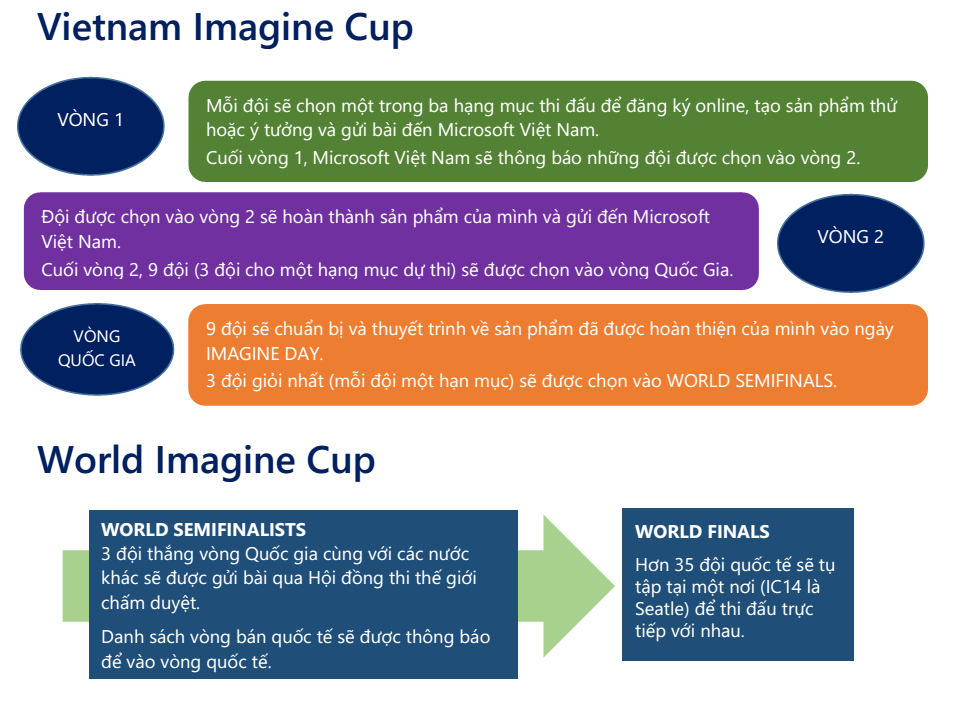 Vietnam Imagine Cup

VÒNG 1

Mỗi đội sẽ chọn một trong ba hạng mục thi đấu để đăng ký online, tạo sản phẩm thử hoặc ý tưởng và gửi bài đến Microsoft Việt Nam.
Cuối vòng 1, Microsoft Việt Nam sẽ thông báo những đội được chọn vào vòng 2.

Đội được chọn vào vòng 2 sẽ hoàn thành sản phẩm của mình và gửi đến Microsoft Việt Nam.
Cuối vòng 2, 9 đội (3 đội cho một hạng mục dự thi) sẽ được chọn vào vòng Quốc Gia.

VÒNG 2

VÒNG QUỐC GIA

9 đội sẽ chuẩn bị và thuyết trình về sản phẩm đã được hoàn thiện của mình vào ngày IMAGINE DAY.
3 đội giỏi nhất (mỗi đội một hạn mục) sẽ được chọn vào WORLD SEMIFINALS.

World Imagine Cup

WORLD SEMIFINALISTS
3 đội thắng vòng Quốc gia cùng với các nước khác sẽ được gửi bài qua Hội đồng thi thế giới chấm duyệt.

Danh sách vòng bán quốc tế sẽ được thông báo để vào vòng quốc tế.

WORLD FINALS

Hơn 35 đội quốc tế sẽ tụ tập tại một nơi (IC14 là Seatle) để thi đấu trực tiếp với nhau.